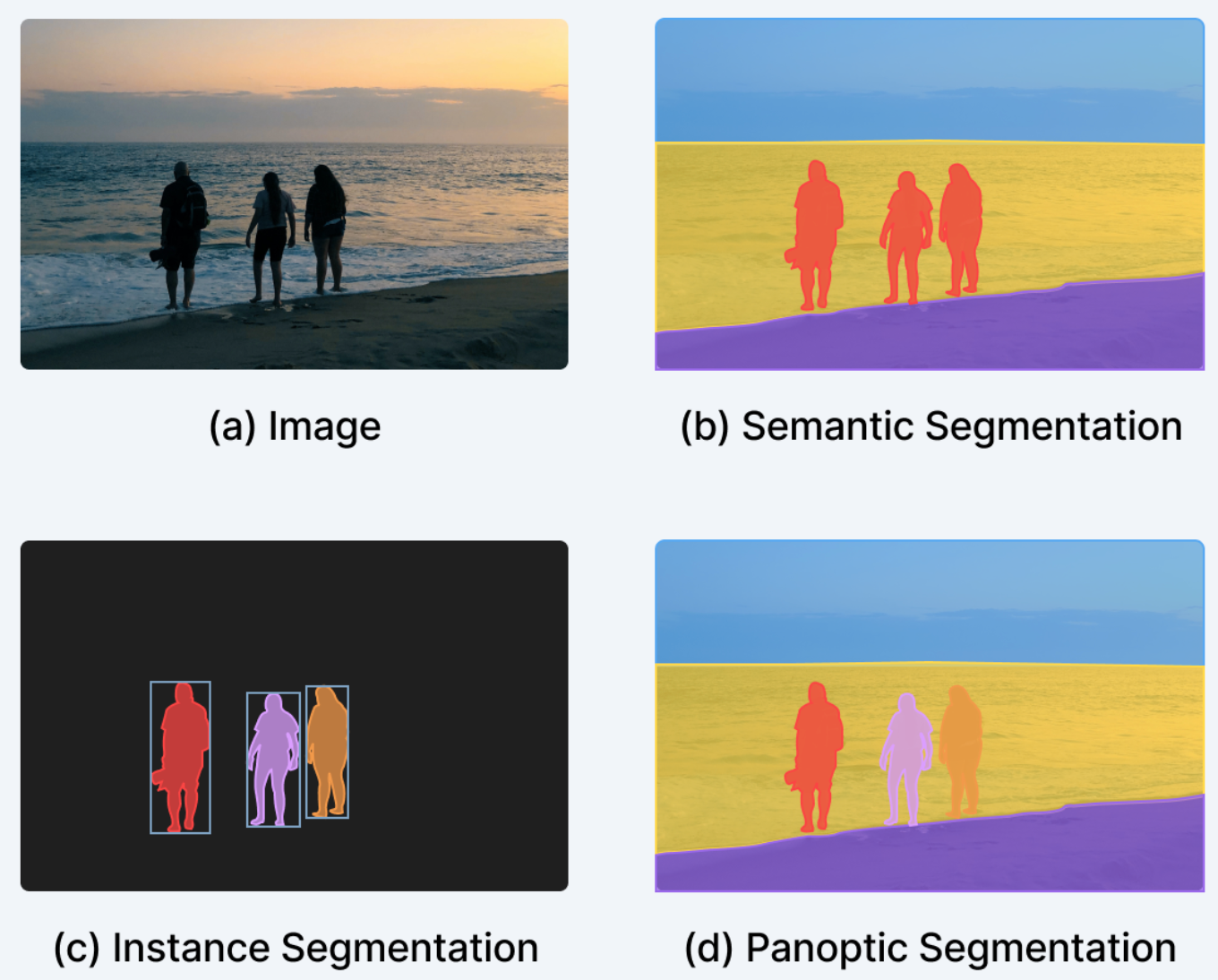 (a) Image

(b) Semantic Segmentation

(c) Instance Segmentation

(d) Panoptic Segmentation